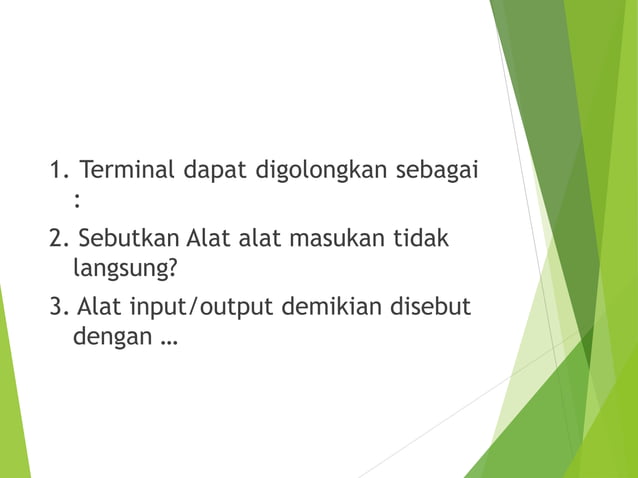 1. Terminal dapat digolongkan sebagai :

2. Sebutkan Alat alat masukan tidak langsung?

3. Alat input/output demikian disebut dengan …